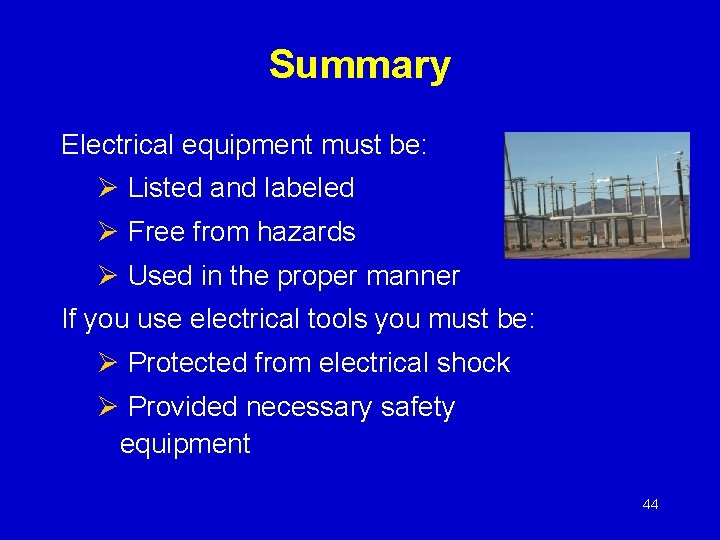 Summary

Electrical equipment must be:

➢ Listed and labeled

➢ Free from hazards

➢ Used in the proper manner

If you use electrical tools you must be:

➢ Protected from electrical shock

➢ Provided necessary safety equipment

44